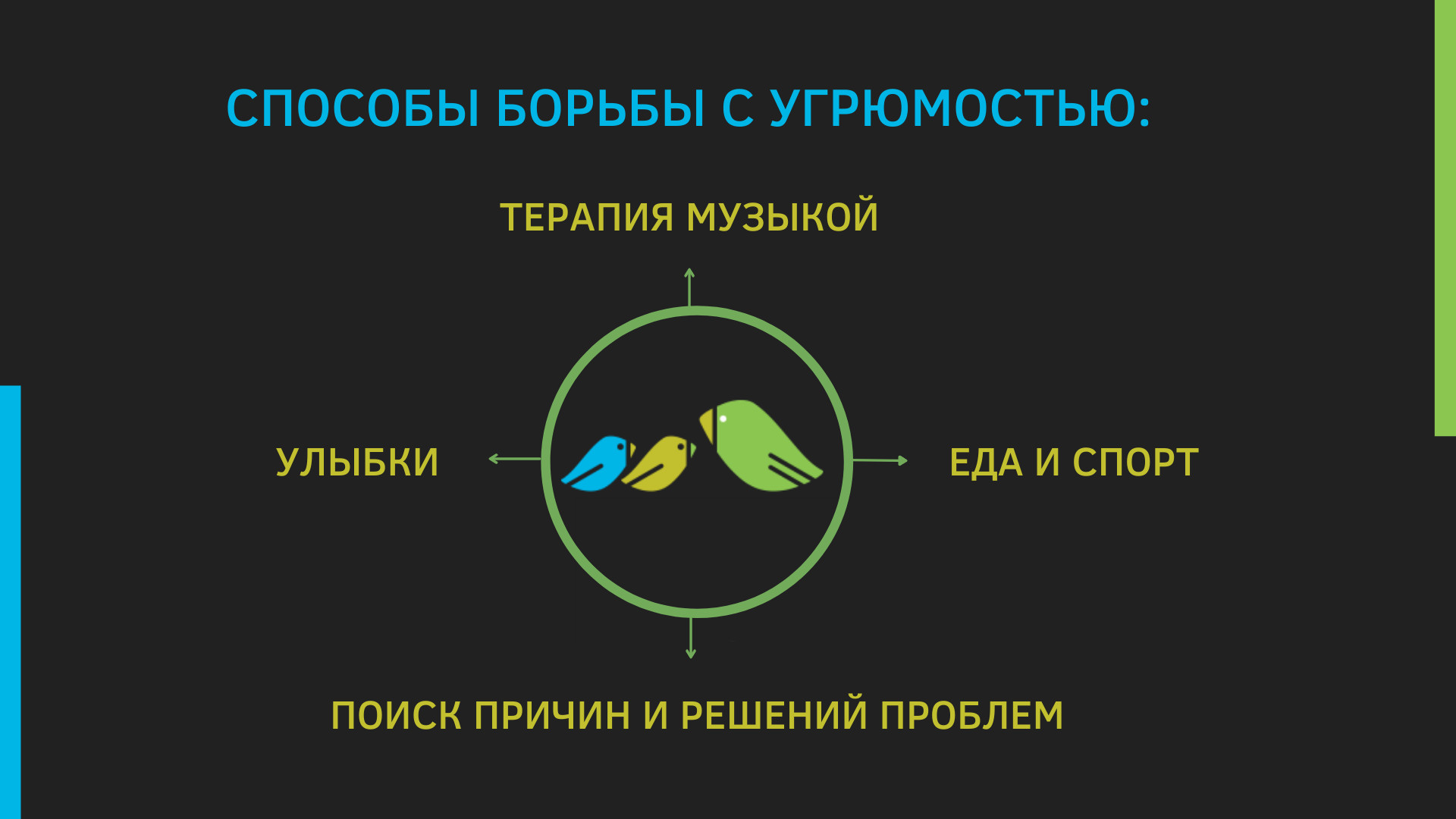 СПОСОБЫ БОРЬБЫ С УГРЮМОСТЬЮ:

ТЕРАПИЯ МУЗЫКОЙ

УЛЫБКИ

ЕДА И СПОРТ

ПОИСК ПРИЧИН И РЕШЕНИЙ ПРОБЛЕМ